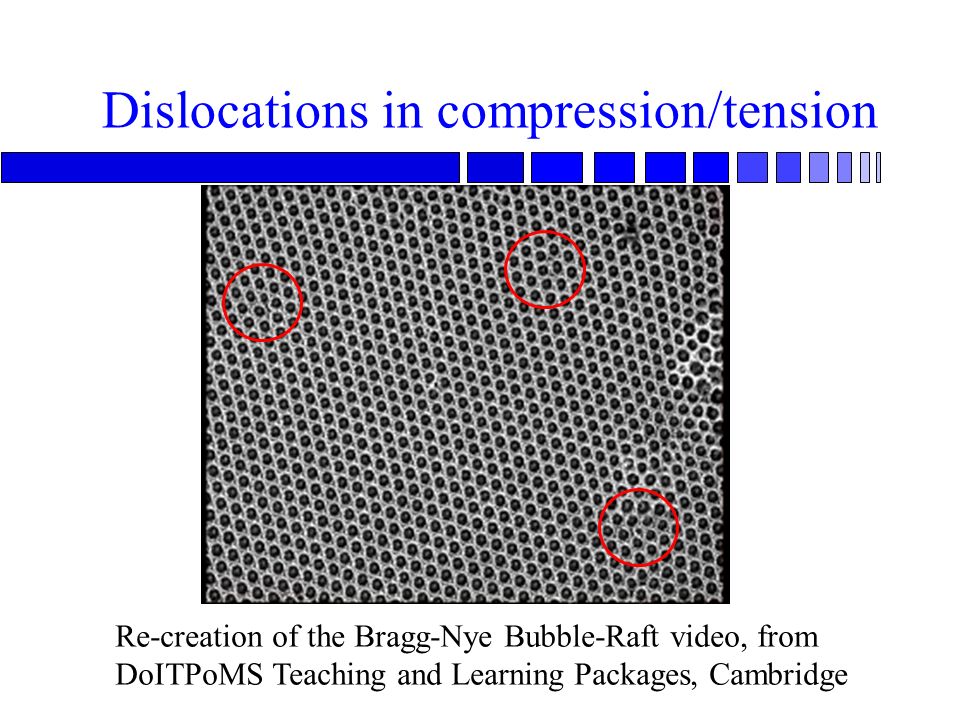 Dislocations in compression/tension

Re-creation of the Bragg-Nye Bubble-Raft video, from DoITPoMS Teaching and Learning Packages, Cambridge